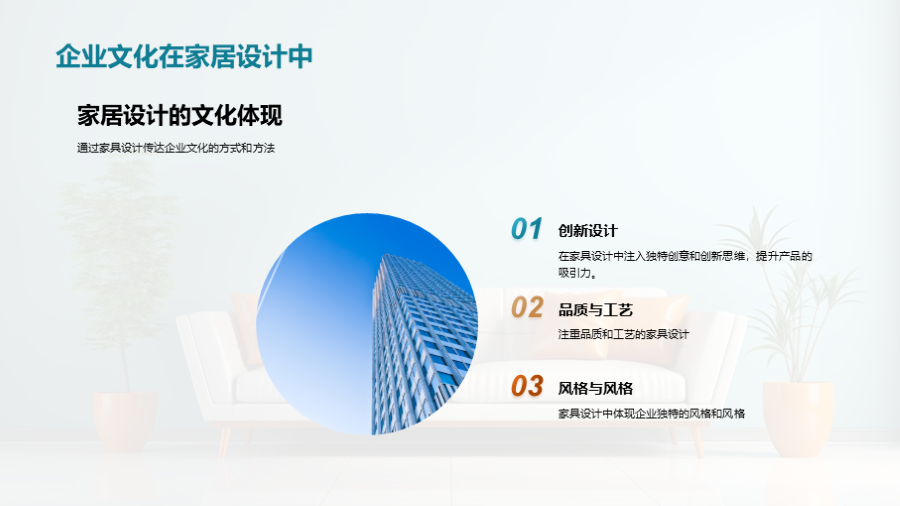 企业文化在家居设计中

家居设计的文化体现

通过家具设计传达企业文化的方式和方法

01 创新设计

在家具设计中注入独特创意和创新思维，提升产品的吸引力。

02 品质与工艺

注重品质和工艺的家具设计

03 风格与风格

家具设计中体现企业独特的风格和风格